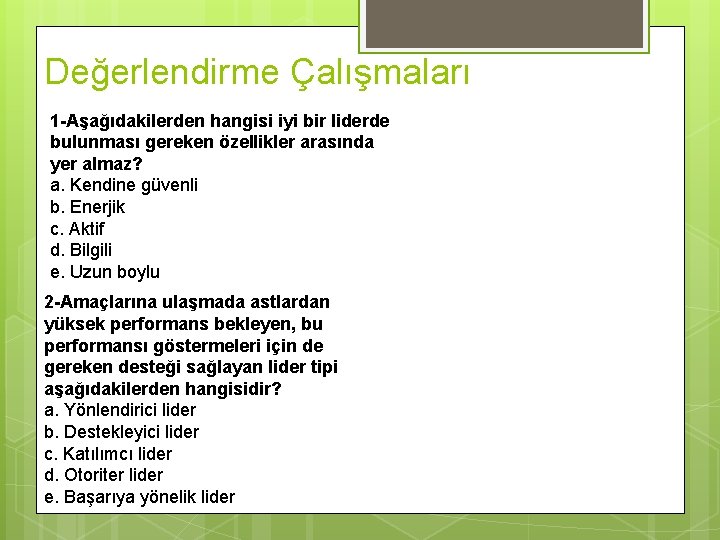 Değerlendirme Çalışmaları

1-Aşağıdakilerden hangisi iyi bir liderde bulunması gereken özellikler arasında yer almaz?
a. Kendine güvenli
b. Enerjik
c. Aktif
d. Bilgili
e. Uzun boylu

2-Amaçlarına ulaşmada astlardan yüksek performans bekleyen, bu performansı göstermeleri için de gereken desteği sağlayan lider tipi aşağıdakilerden hangisidir?
a. Yönlendirici lider
b. Destekleyici lider
c. Katılımcı lider
d. Otoriter lider
e. Başarıya yönelik lider